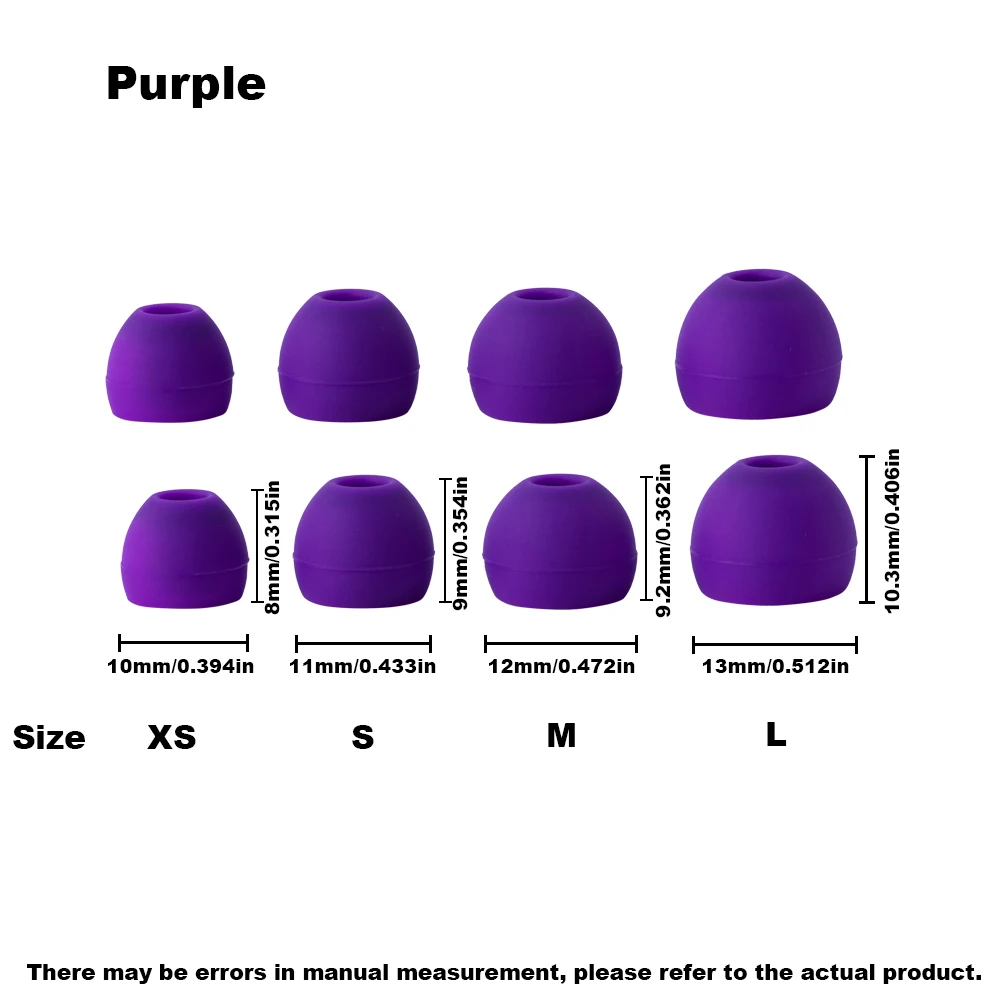 Purple

8mm/0.315in
9mm/0.354in
9.2mm/0.362in
10.3mm/0.406in

10mm/0.394in
11mm/0.433in
12mm/0.472in
13mm/0.512in

Size XS S M L

There may be errors in manual measurement, please refer to the actual product.